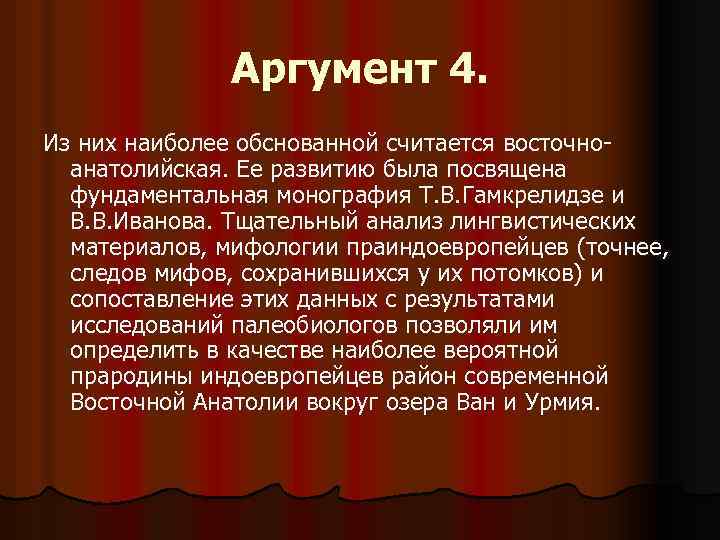 Аргумент 4.

Из них наиболее обснованной считается восточно-анатолийская. Ее развитию была посвящена фундаментальная монография Т.В.Гамкрелидзе и В.В.Иванова. Тщательный анализ лингвистических материалов, мифологии праиндоевропейцев (точнее, следов мифов, сохранившихся у их потомков) и сопоставление этих данных с результатами исследований палеобиологов позволяли им определить в качестве наиболее вероятной прародины индоевропейцев район современной Восточной Анатолии вокруг озера Ван и Урмия.